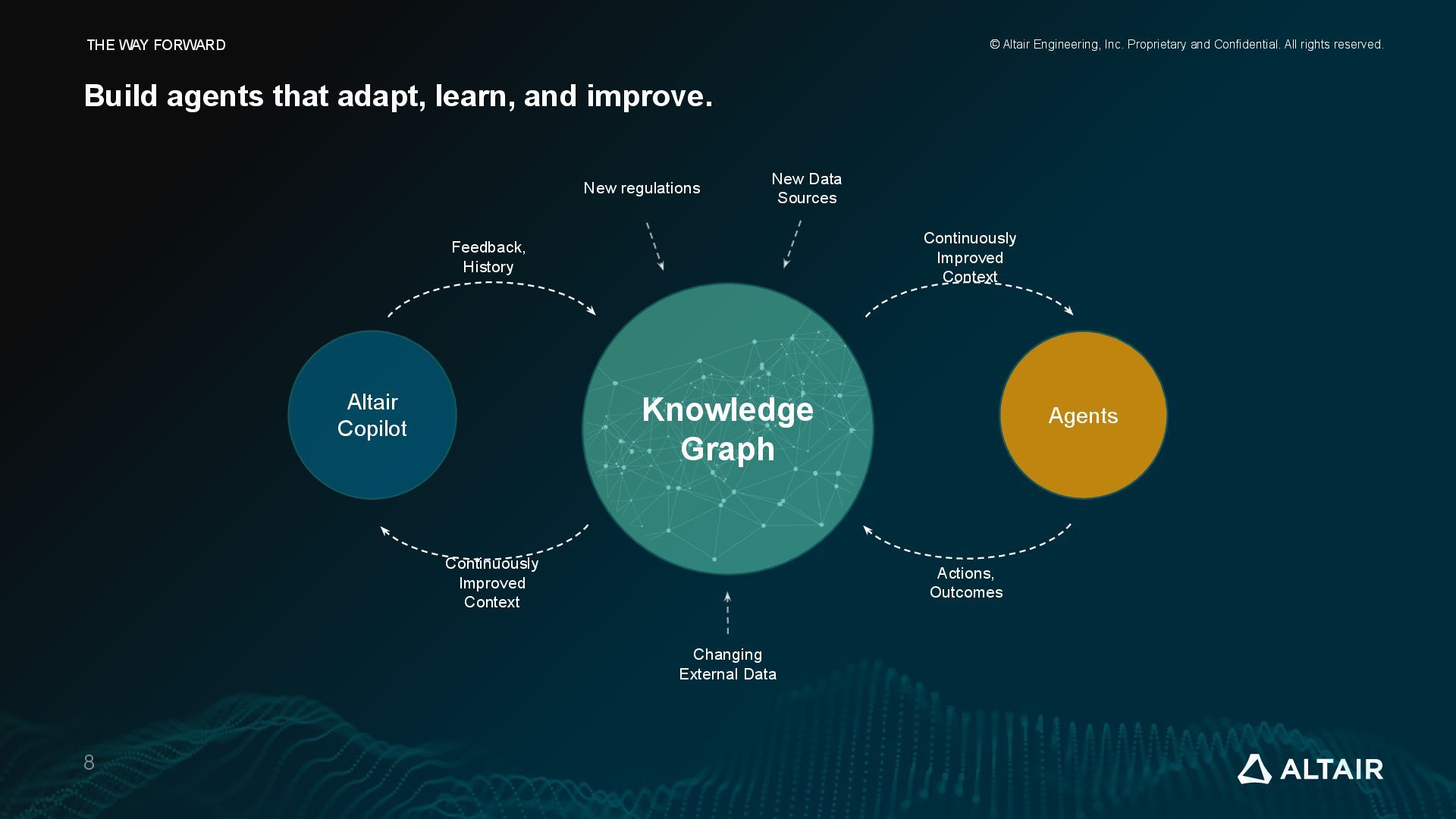 THE WAY FORWARD

© Altair Engineering, Inc. Proprietary and Confidential. All rights reserved.

Build agents that adapt, learn, and improve.

New regulations

New Data Sources

Feedback, History

Continuously Improved Context

Altair Copilot

Knowledge Graph

Agents

Continuously Improved Context

Actions, Outcomes

Changing External Data

8

ALTAIR